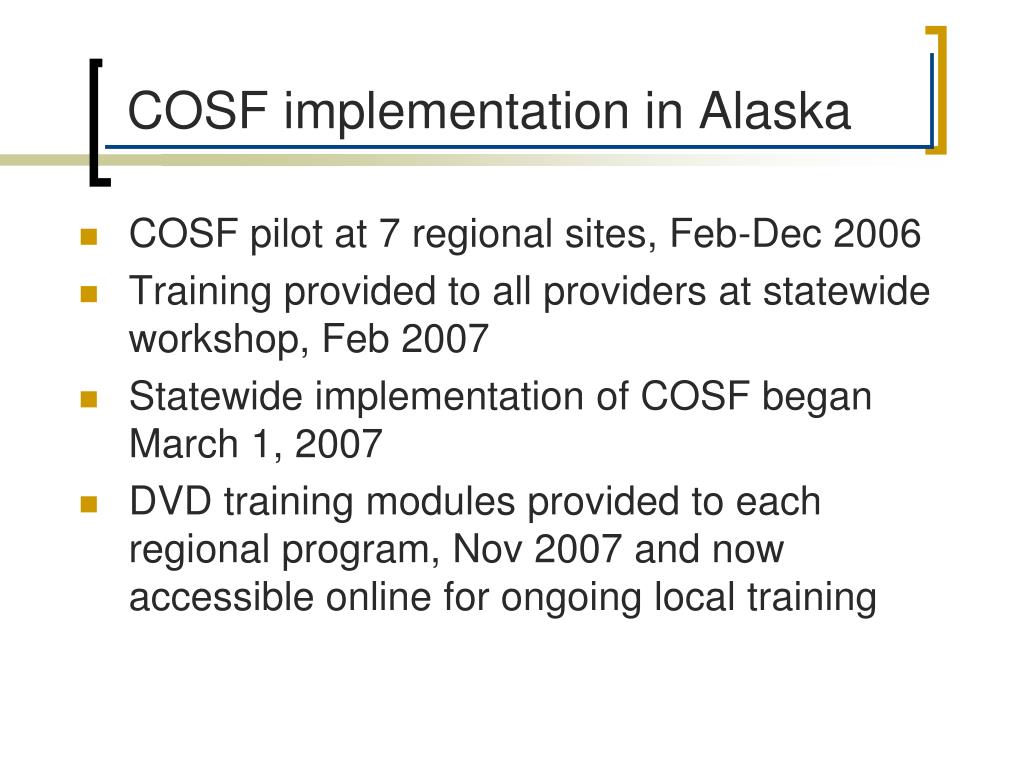 COSF implementation in Alaska

- COSF pilot at 7 regional sites, Feb-Dec 2006
- Training provided to all providers at statewide workshop, Feb 2007
- Statewide implementation of COSF began March 1, 2007
- DVD training modules provided to each regional program, Nov 2007 and now accessible online for ongoing local training